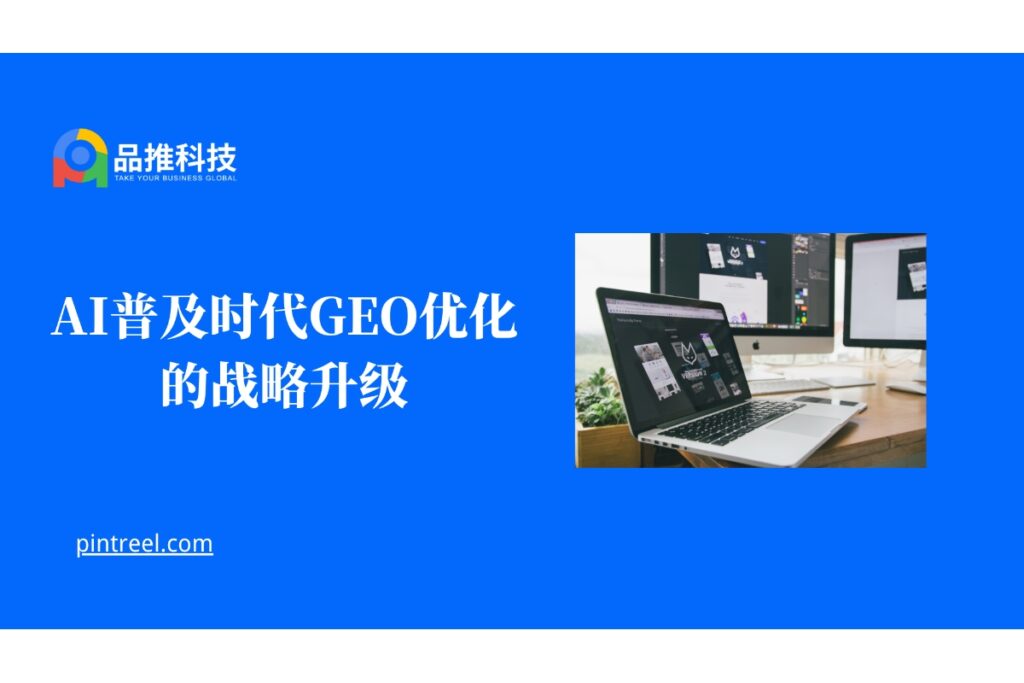 品推科技
TAKE YOUR BUSINESS GLOBAL

AI普及时代GEO优化的战略升级

pintreel.com